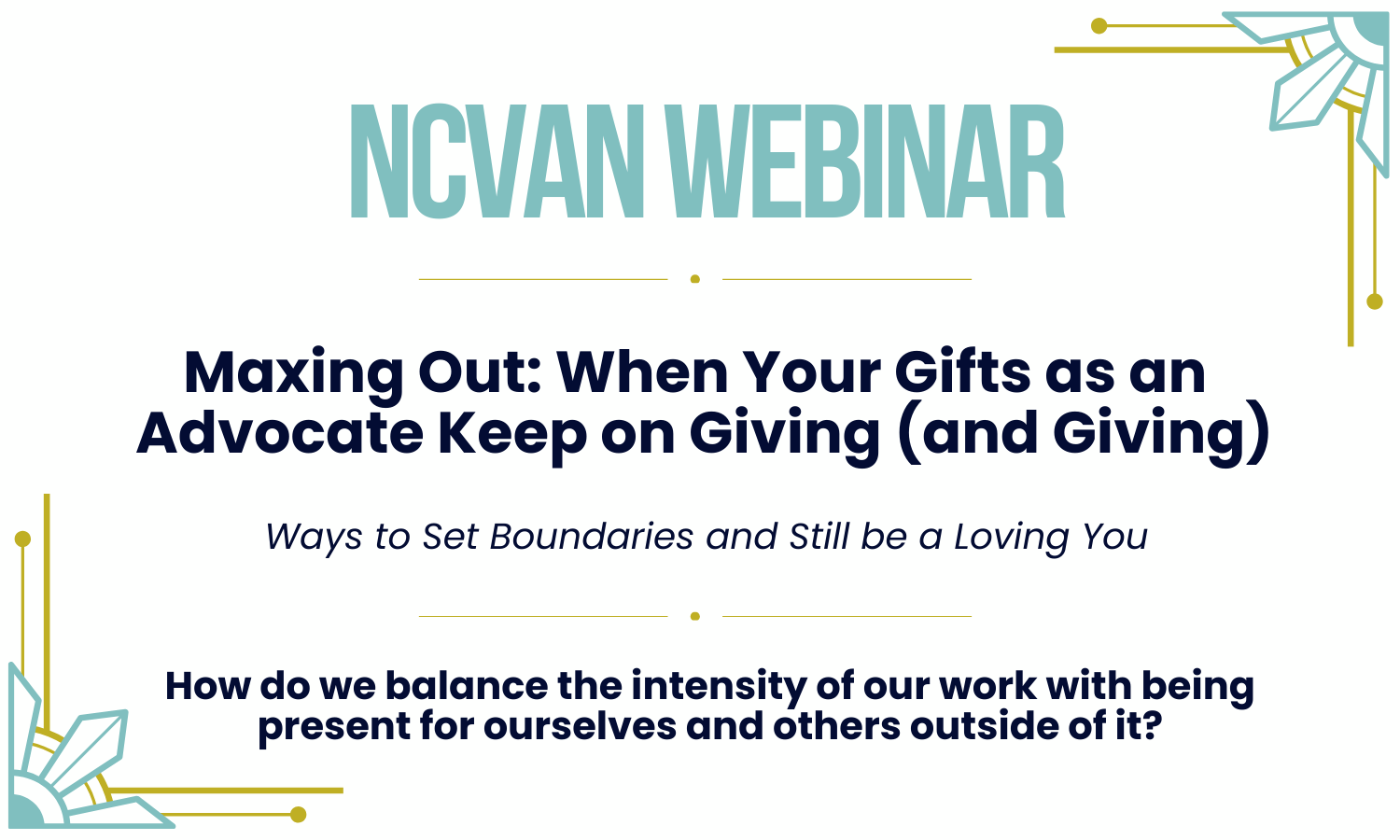 NCVAN WEBINAR

Maxing Out: When Your Gifts as an Advocate Keep on Giving (and Giving)

Ways to Set Boundaries and Still be a Loving You

How do we balance the intensity of our work with being present for ourselves and others outside of it?